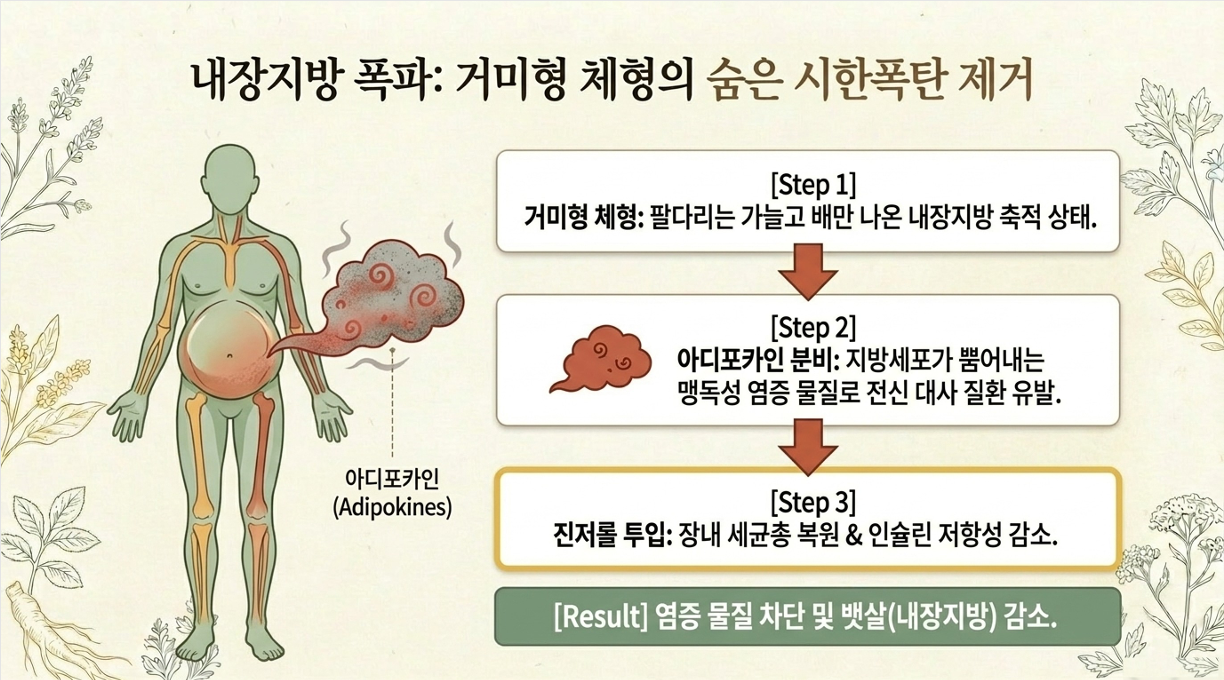 내장지방 폭파: 거미형 체형의 숨은 시한폭탄 제거

아디포카인 (Adipokines)

[Step 1]
거미형 체형: 팔다리는 가늘고 배만 나온 내장지방 축적 상태.

[Step 2]
아디포카인 분비: 지방세포가 뿜어내는 맹독성 염증 물질로 전신 대사 질환 유발.

[Step 3]
진저롤 투입: 장내 세균총 복원 & 인슐린 저항성 감소.

[Result] 염증 물질 차단 및 뱃살(내장지방) 감소.